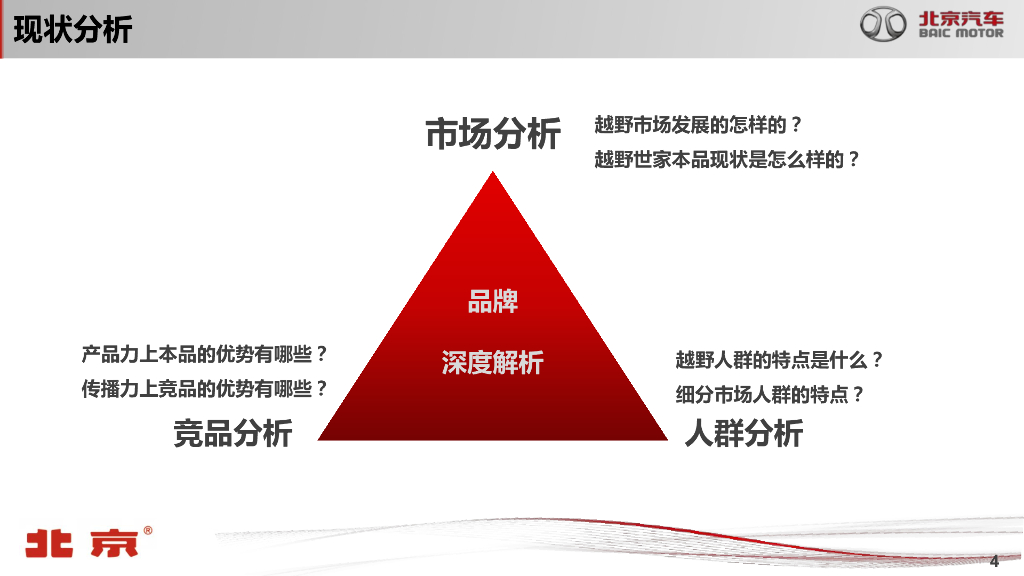 现状分析

北京汽车
BAIC MOTOR

市场分析

越野市场发展的怎样的？
越野世家本品现状是怎么样的？

品牌
深度解析

产品力上本品的优势有哪些？
传播力上竞品的优势有哪些？

竞品分析

越野人群的特点是什么？
细分市场人群的特点？

人群分析

北京®

4